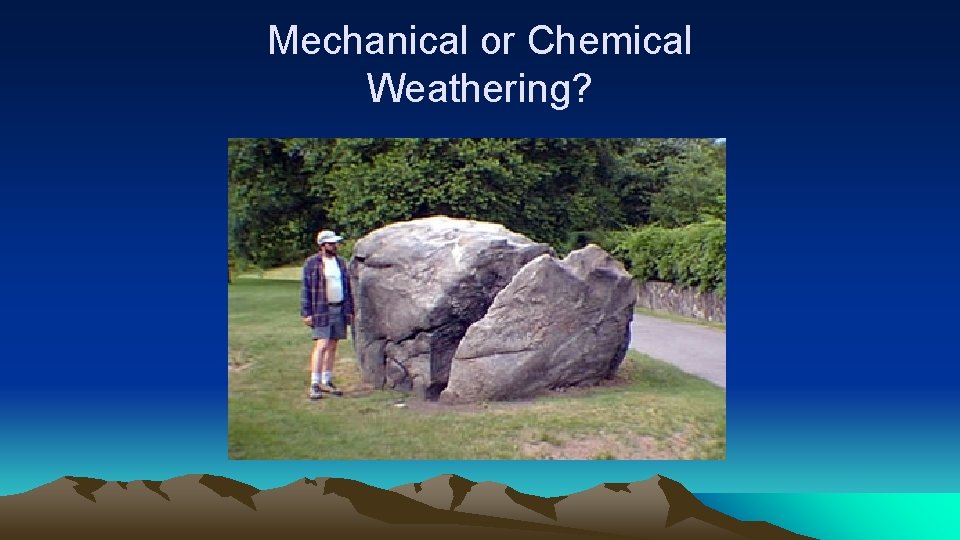 Mechanical or Chemical Weathering?